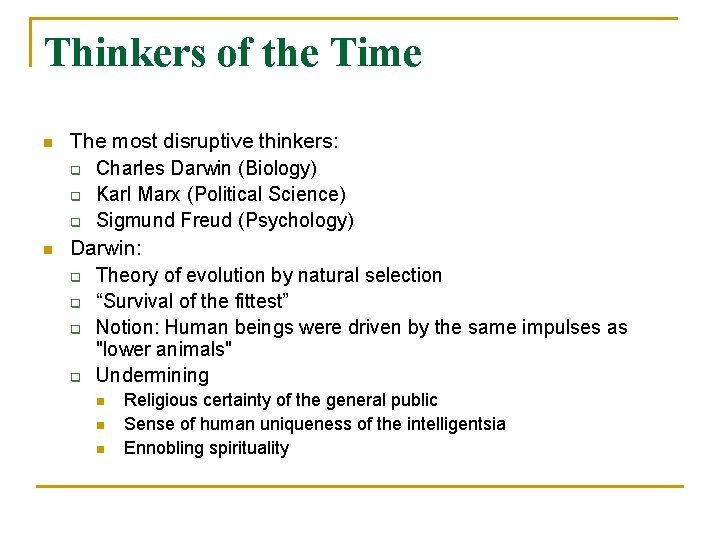 Thinkers of the Time

- The most disruptive thinkers:
  - Charles Darwin (Biology)
  - Karl Marx (Political Science)
  - Sigmund Freud (Psychology)
- Darwin:
  - Theory of evolution by natural selection
  - “Survival of the fittest”
  - Notion: Human beings were driven by the same impulses as "lower animals"
  - Undermining
    - Religious certainty of the general public
    - Sense of human uniqueness of the intelligentsia
    - Ennobling spirituality